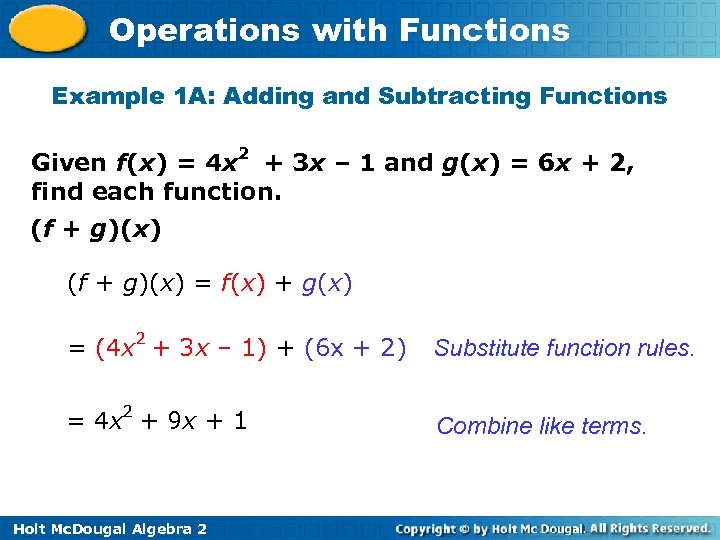 Operations with Functions

Example 1A: Adding and Subtracting Functions

Given $f(x) = 4x^2 + 3x - 1$ and $g(x) = 6x + 2$, find each function.

$(f + g)(x)$

$(f + g)(x) = f(x) + g(x)$

$= (4x^2 + 3x - 1) + (6x + 2)$ Substitute function rules.

$= 4x^2 + 9x + 1$ Combine like terms.

Holt McDougal Algebra 2

Copyright © by Holt Mc Dougal. All Rights Reserved.